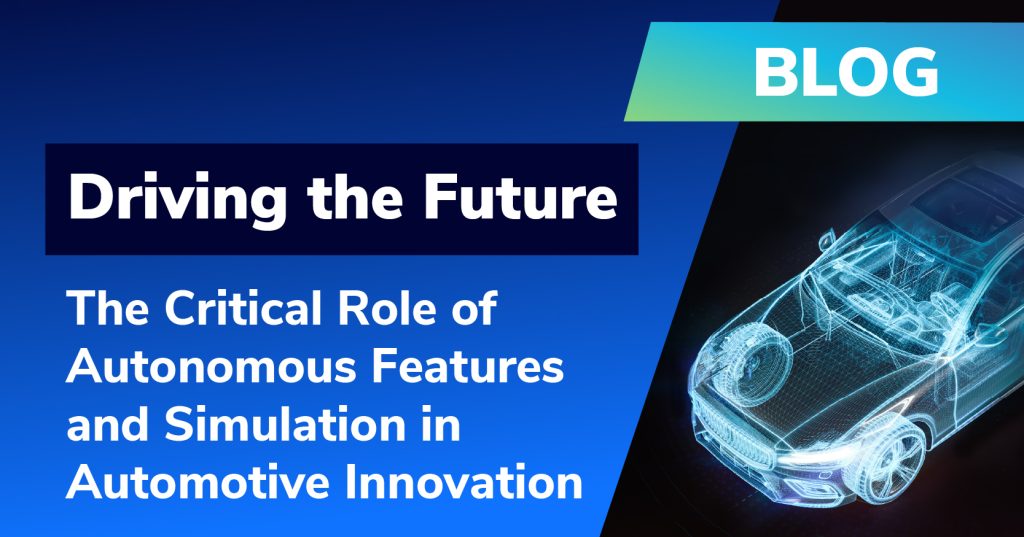 BLOG

Driving the Future

The Critical Role of Autonomous Features and Simulation in Automotive Innovation